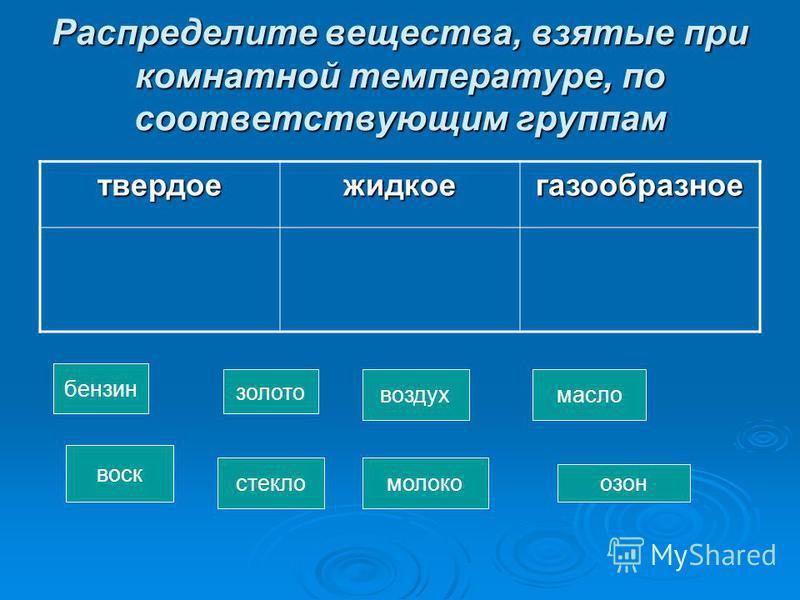 Распределите вещества, взятые при комнатной температуре, по соответствующим группам

| твердое | жидкое | газообразное |
|---|---|---|
| | | |

бензин

золото

воздух

масло

воск

стекло

молоко

озон

MyShared